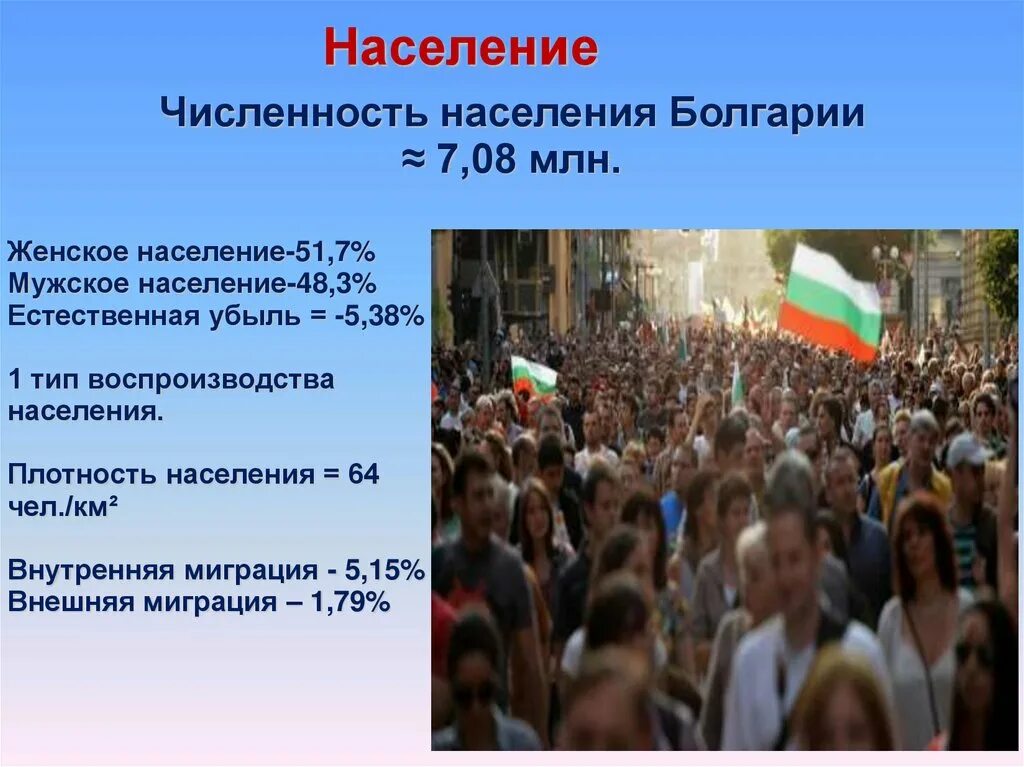 Население

Численность населения Болгарии
≈ 7,08 млн.

Женское население-51,7%
Мужское население-48,3%
Естественная убыль = -5,38%

1 тип воспроизводства населения.

Плотность населения = 64 чел./км²

Внутренняя миграция - 5,15%
Внешняя миграция – 1,79%